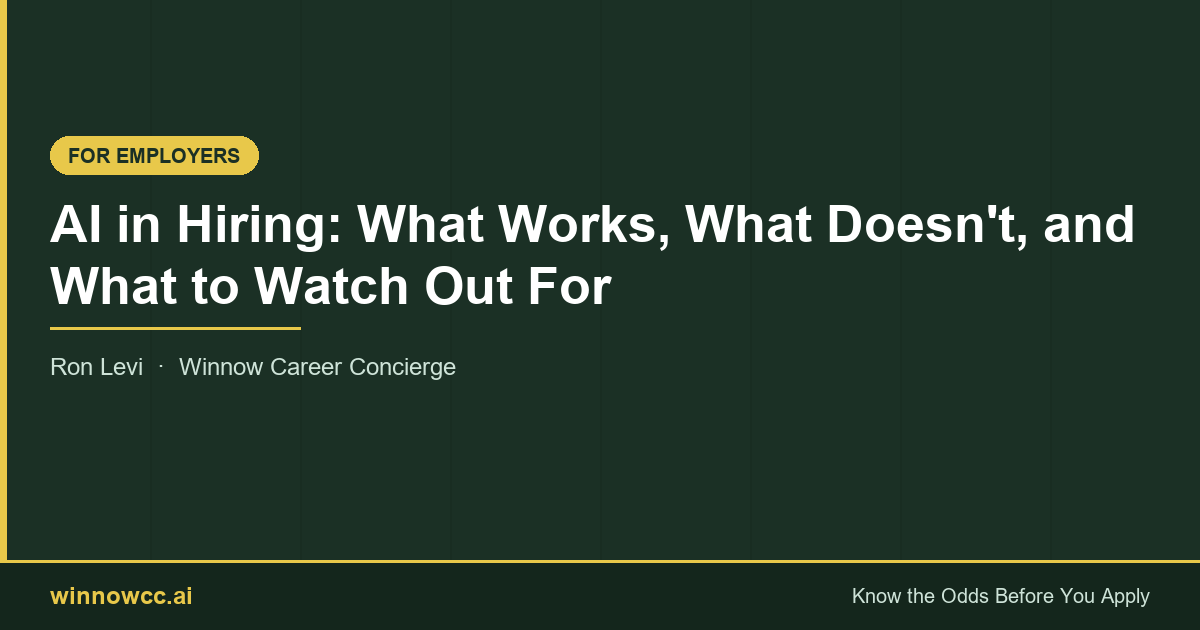 FOR EMPLOYERS

AI in Hiring: What Works, What Doesn't, and What to Watch Out For

Ron Levi · Winnow Career Concierge

winnowcc.ai

Know the Odds Before You Apply